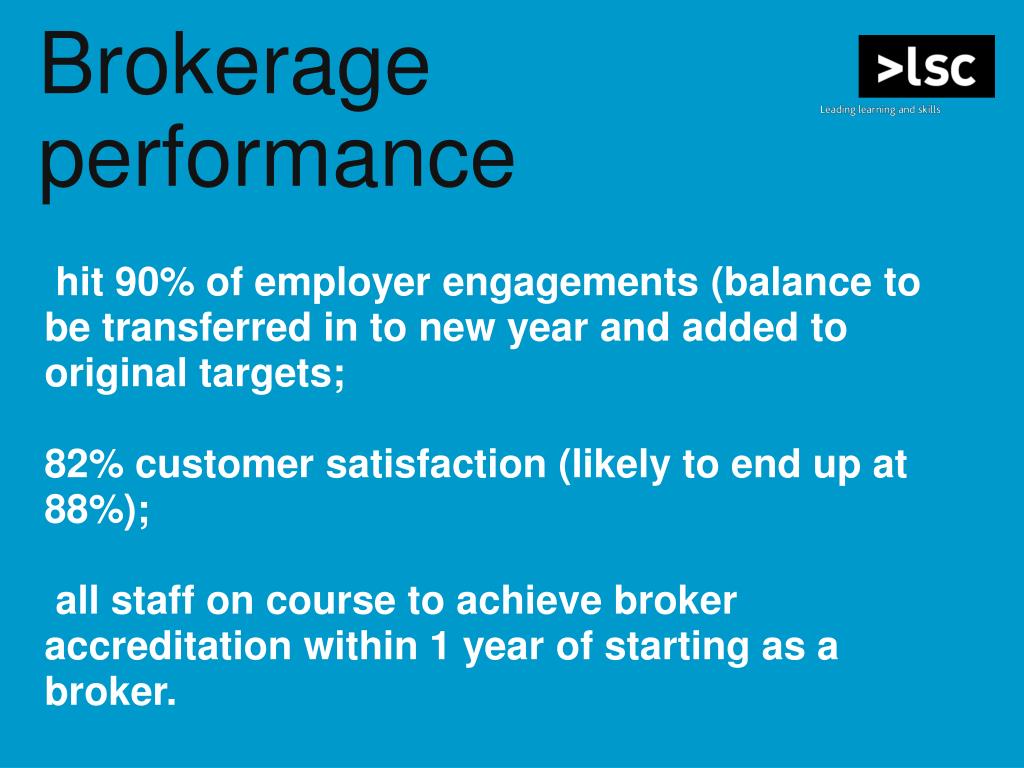 Brokerage performance

>lsc
Leading learning and skills

hit 90% of employer engagements (balance to be transferred in to new year and added to original targets;

82% customer satisfaction (likely to end up at 88%);

all staff on course to achieve broker accreditation within 1 year of starting as a broker.